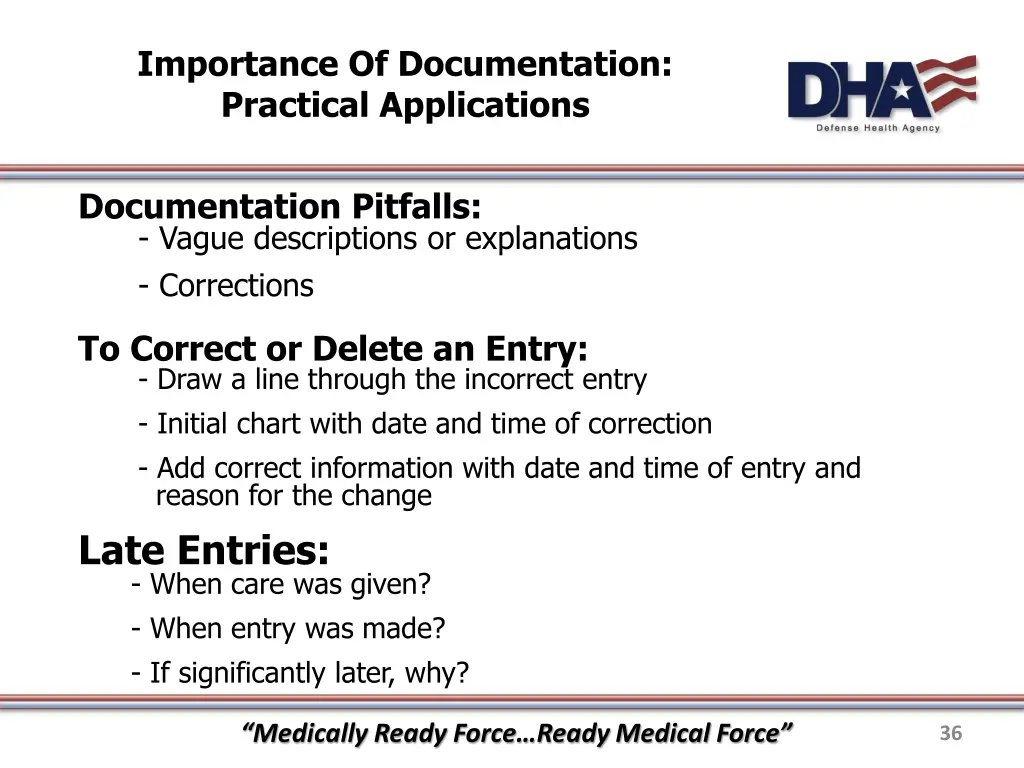 Importance Of Documentation: Practical Applications

DHA
Defense Health Agency

Documentation Pitfalls:
- Vague descriptions or explanations
- Corrections

To Correct or Delete an Entry:
- Draw a line through the incorrect entry
- Initial chart with date and time of correction
- Add correct information with date and time of entry and reason for the change

Late Entries:
- When care was given?
- When entry was made?
- If significantly later, why?

"Medically Ready Force…Ready Medical Force"

36